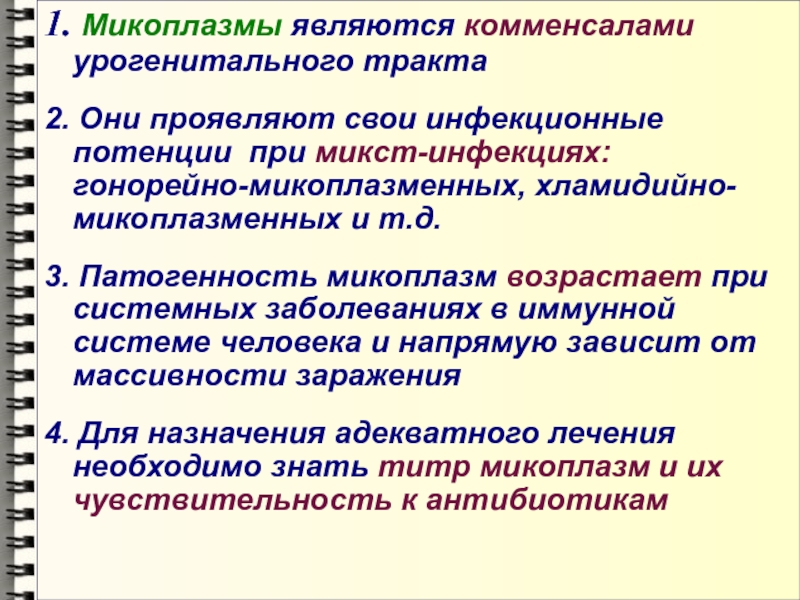 1. Микоплазмы являются комменсалами урогенитального тракта

2. Они проявляют свои инфекционные потенции при микст-инфекциях: гонорейно-микоплазменных, хламидийно-микоплазменных и т.д.

3. Патогенность микоплазм возрастает при системных заболеваниях в иммунной системе человека и напрямую зависит от массивности заражения

4. Для назначения адекватного лечения необходимо знать титр микоплазм и их чувствительность к антибиотикам